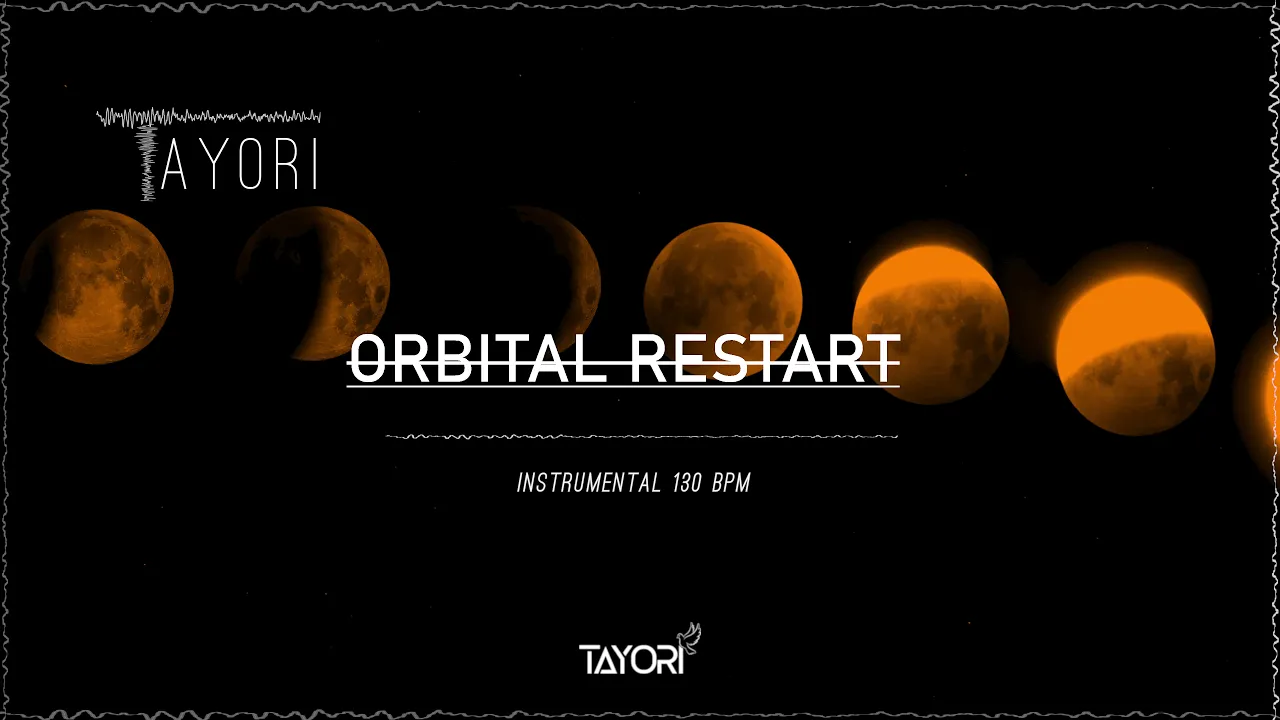 TAYORI

ORBITAL RESTART

INSTRUMENTAL 130 BPM

TAYORI